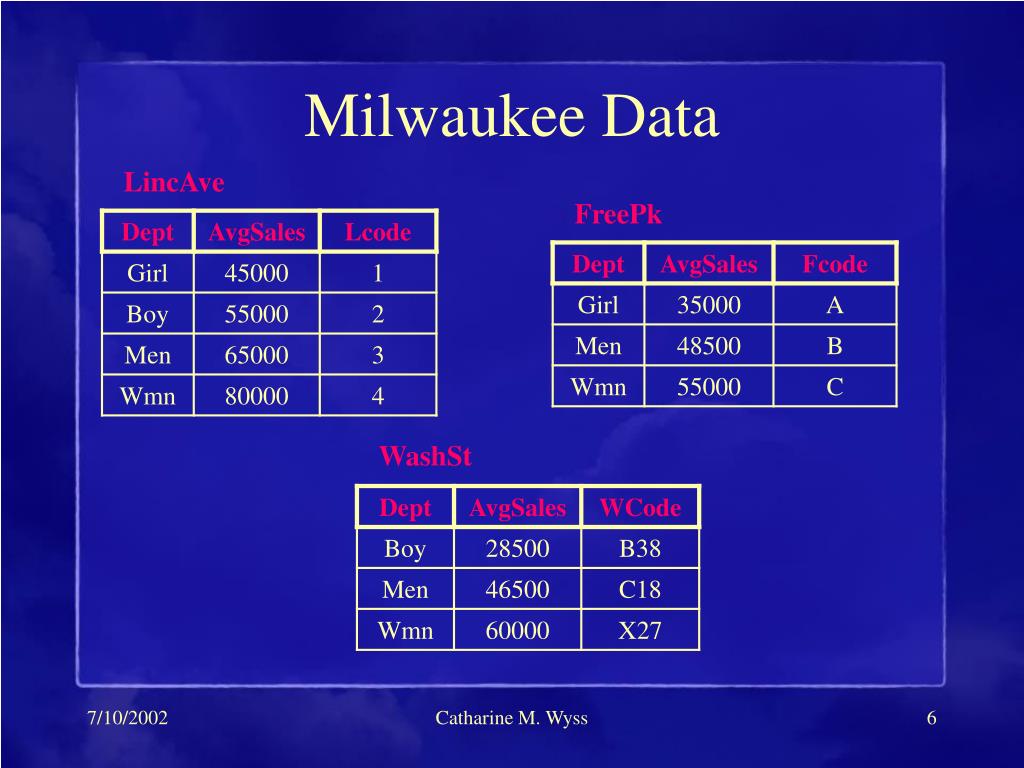 Milwaukee Data

LincAve

| Dept | AvgSales | Lcode |
|---|---|---|
| Girl | 45000 | 1 |
| Boy | 55000 | 2 |
| Men | 65000 | 3 |
| Wmn | 80000 | 4 |

FreePk

| Dept | AvgSales | Fcode |
|---|---|---|
| Girl | 35000 | A |
| Men | 48500 | B |
| Wmn | 55000 | C |

WashSt

| Dept | AvgSales | WCode |
|---|---|---|
| Boy | 28500 | B38 |
| Men | 46500 | C18 |
| Wmn | 60000 | X27 |

7/10/2002

Catharine M. Wyss

6